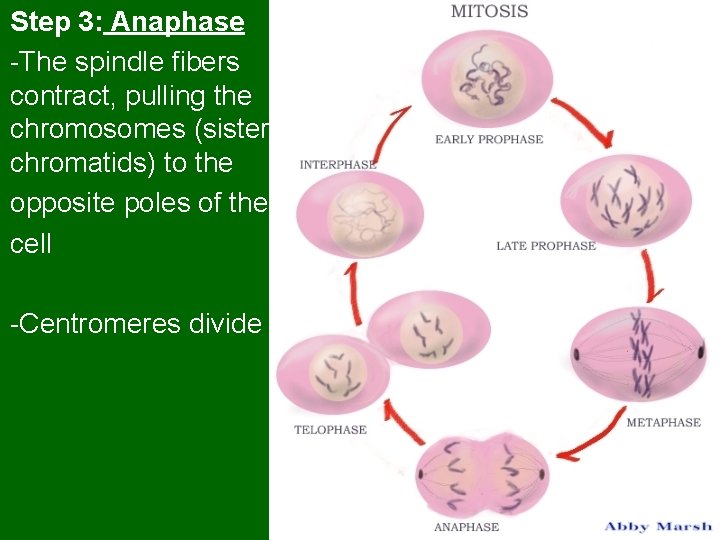 Step 3: Anaphase

-The spindle fibers contract, pulling the chromosomes (sister chromatids) to the opposite poles of the cell

-Centromeres divide

MITOSIS

EARLY PROPHASE

LATE PROPHASE

METAPHASE

ANAPHASE

TELOPHASE

INTERPHASE

Abby Marsh